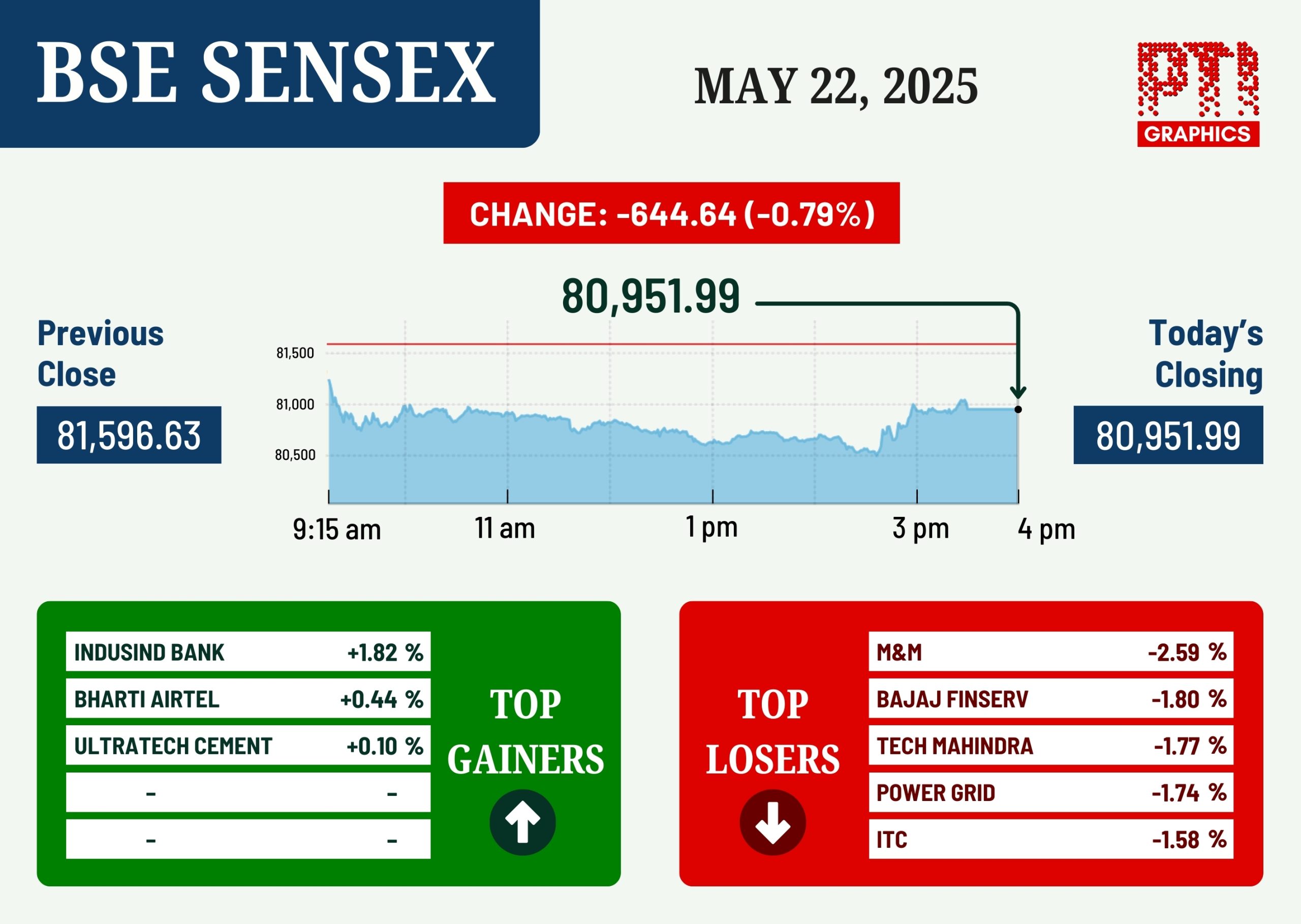 BSE SENSEX

MAY 22, 2025

PTI GRAPHICS

CHANGE: -644.64 (-0.79%)

80,951.99

Previous Close

81,596.63

81,500
81,000
80,500

9:15 am
11 am
1 pm
3 pm
4 pm

Today's Closing

80,951.99

| INDUSIND BANK | +1.82 % |
|---|---|
| BHARTI AIRTEL | +0.44 % |
| ULTRATECH CEMENT | +0.10 % |
| - | - |
| - | - |

TOP GAINERS

TOP LOSERS

| M&M | -2.59 % |
|---|---|
| BAJAJ FINSERV | -1.80 % |
| TECH MAHINDRA | -1.77 % |
| POWER GRID | -1.74 % |
| ITC | -1.58 % |